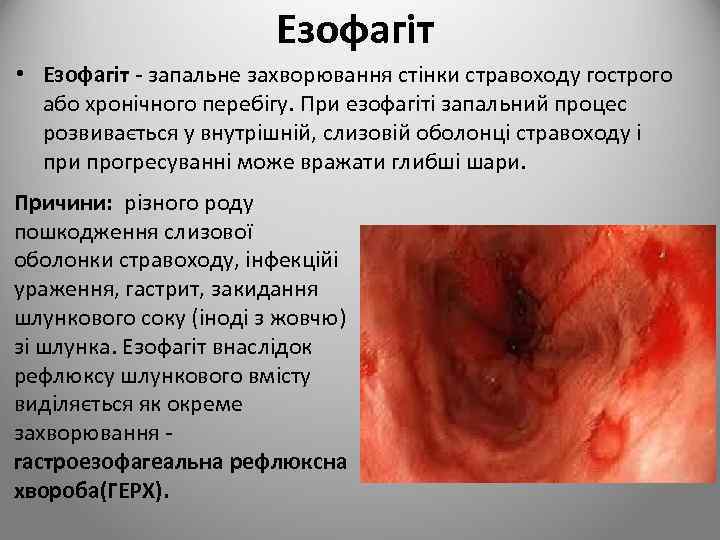 Езофагіт

• Езофагіт - запальне захворювання стінки стравоходу гострого або хронічного перебігу. При езофагіті запальний процес розвивається у внутрішній, слизовій оболонці стравоходу і при прогресуванні може вражати глибші шари.

Причини: різного роду пошкодження слизової оболонки стравоходу, інфекційі ураження, гастрит, закидання шлункового соку (іноді з жовчю) зі шлунка. Езофагіт внаслідок рефлюксу шлункового вмісту виділяється як окреме захворювання - гастроезофагеальна рефлюксна хвороба(ГЕРХ).